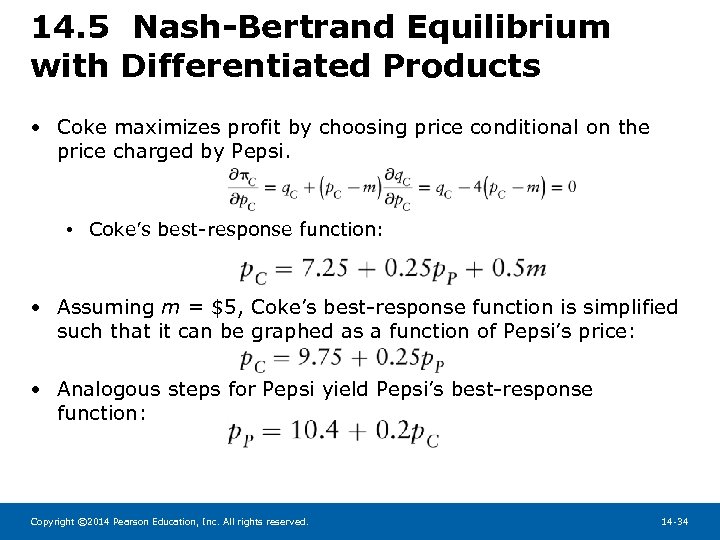 14.5 Nash-Bertrand Equilibrium with Differentiated Products

• Coke maximizes profit by choosing price conditional on the price charged by Pepsi.

$\frac{\partial \pi_C}{\partial p_C} = q_C + (p_C - m)\frac{\partial q_C}{\partial p_C} = q_C - 4(p_C - m) = 0$

• Coke's best-response function:

$p_C = 7.25 + 0.25p_P + 0.5m$

• Assuming $m$ = \$5, Coke's best-response function is simplified such that it can be graphed as a function of Pepsi's price:

$p_C = 9.75 + 0.25p_P$

• Analogous steps for Pepsi yield Pepsi's best-response function:

$p_P = 10.4 + 0.2p_C$

Copyright ©2014 Pearson Education, Inc. All rights reserved.

14-34